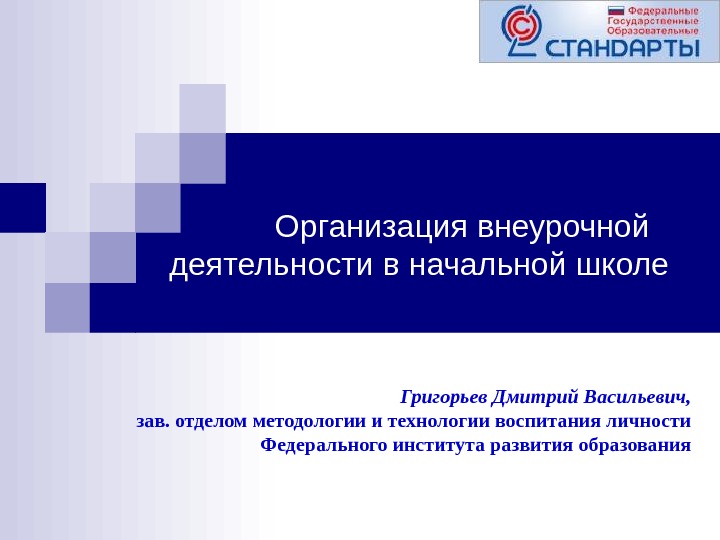 Федеральные
Государственные
Образовательные
СТАНДАРТЫ

Организация внеурочной деятельности в начальной школе

Григорьев Дмитрий Васильевич,
зав. отделом методологии и технологии воспитания личности
Федерального института развития образования